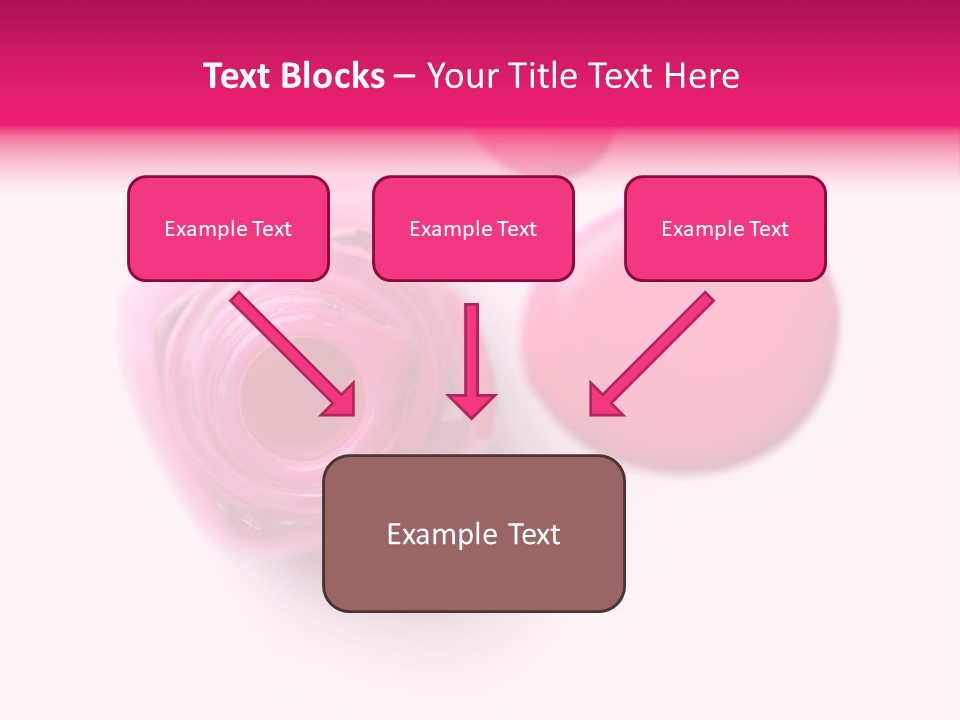 Text Blocks – Your Title Text Here

Example Text

Example Text

Example Text

Example Text